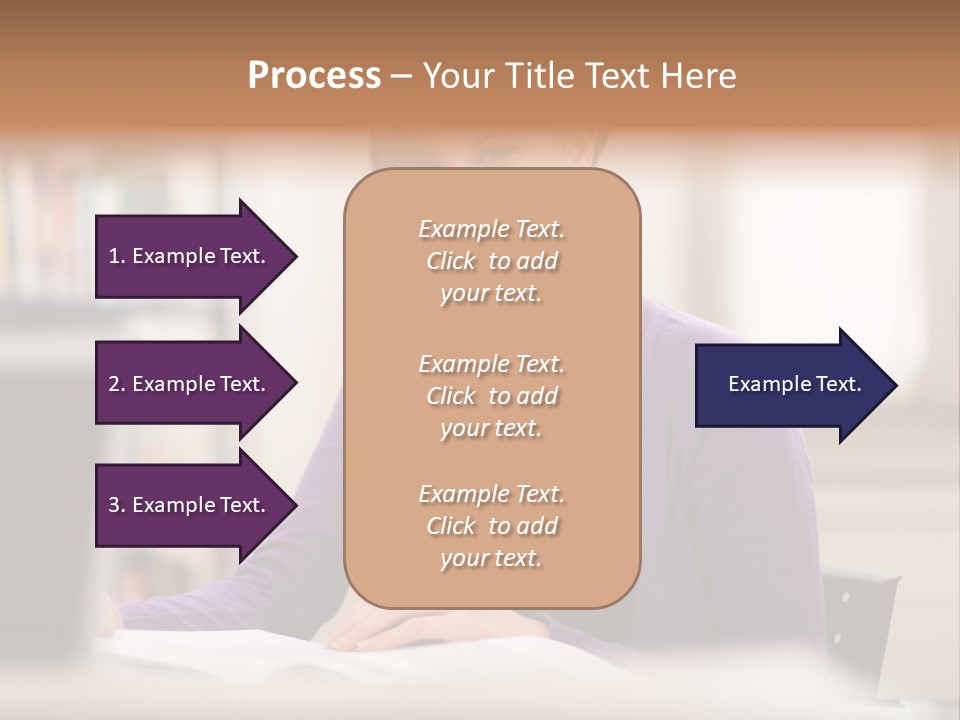 Process – Your Title Text Here

1. Example Text.

2. Example Text.

3. Example Text.

Example Text. Click to add your text.

Example Text. Click to add your text.

Example Text. Click to add your text.

Example Text.